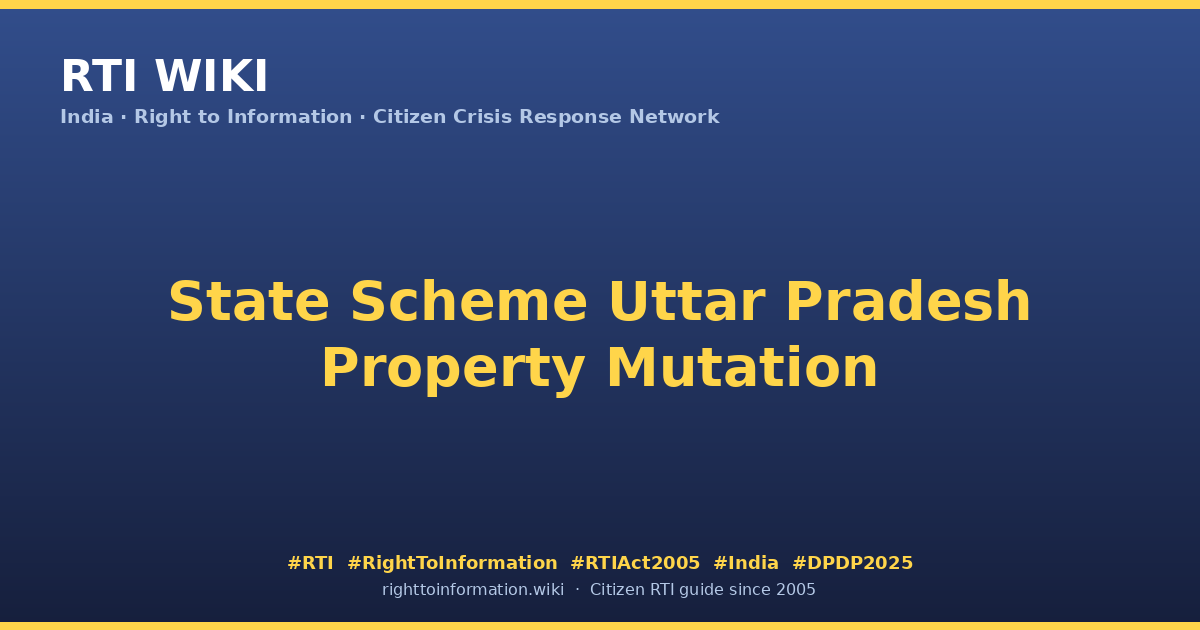 RTI WIKI

India · Right to Information · Citizen Crisis Response Network

State Scheme Uttar Pradesh Property Mutation

#RTI #RightToInformation #RTIAct2005 #India #DPDP2025

righttoinformation.wiki · Citizen RTI guide since 2005